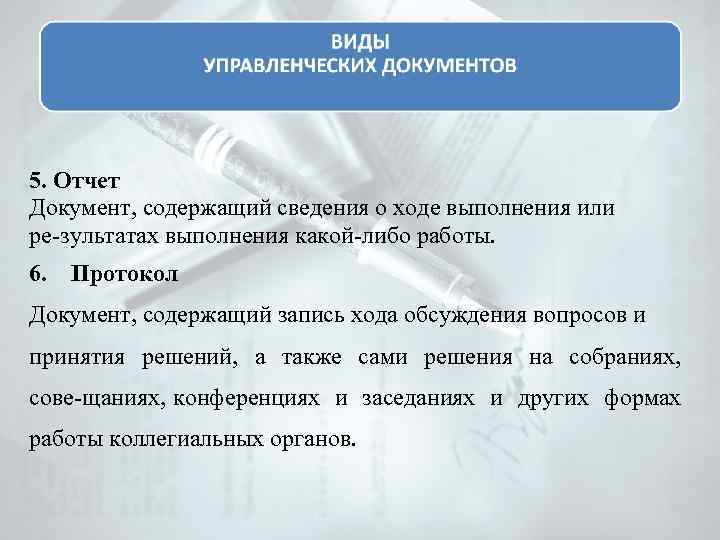 ВИДЫ
УПРАВЛЕНЧЕСКИХ ДОКУМЕНТОВ

5. Отчет
Документ, содержащий сведения о ходе выполнения или ре-зультатах выполнения какой-либо работы.

6. Протокол

Документ, содержащий запись хода обсуждения вопросов и принятия решений, а также сами решения на собраниях, сове-щаниях, конференциях и заседаниях и других формах работы коллегиальных органов.